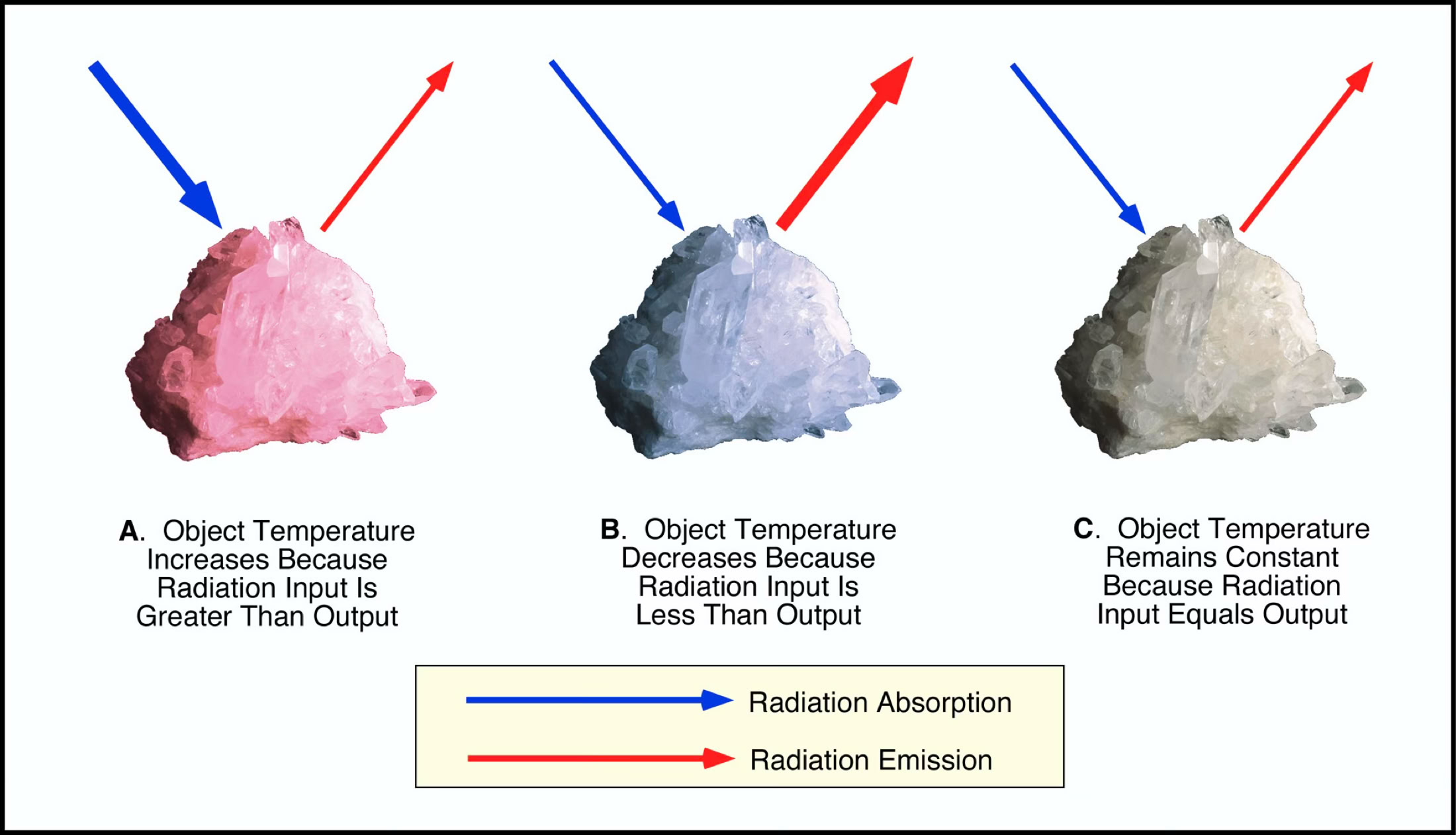 A. Object Temperature Increases Because Radiation Input Is Greater Than Output

B. Object Temperature Decreases Because Radiation Input Is Less Than Output

C. Object Temperature Remains Constant Because Radiation Input Equals Output

Radiation Absorption

Radiation Emission